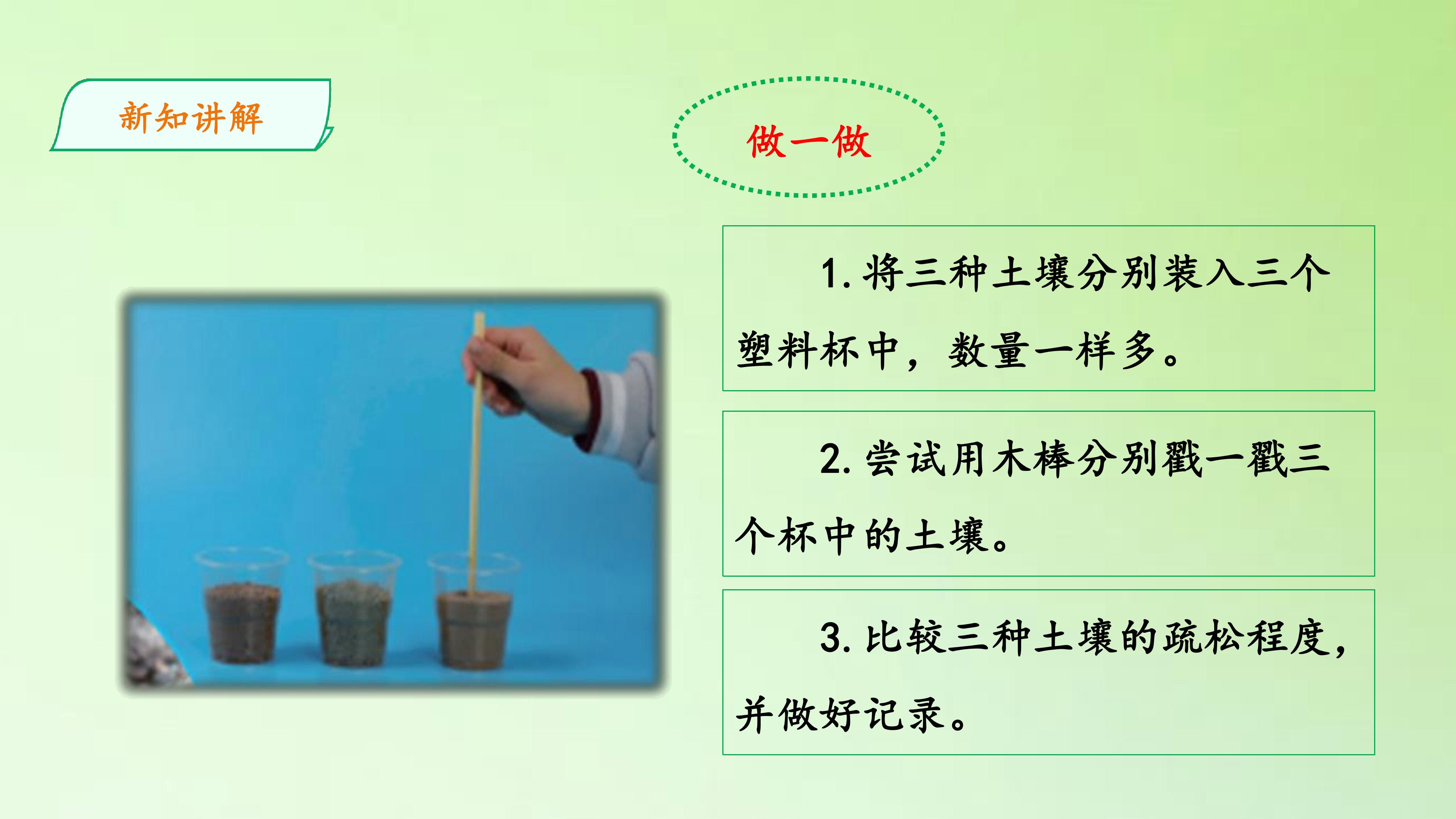 新知讲解

做一做

1.将三种土壤分别装入三个塑料杯中，数量一样多。

2.尝试用木棒分别戳一戳三个杯中的土壤。

3.比较三种土壤的疏松程度，并做好记录。